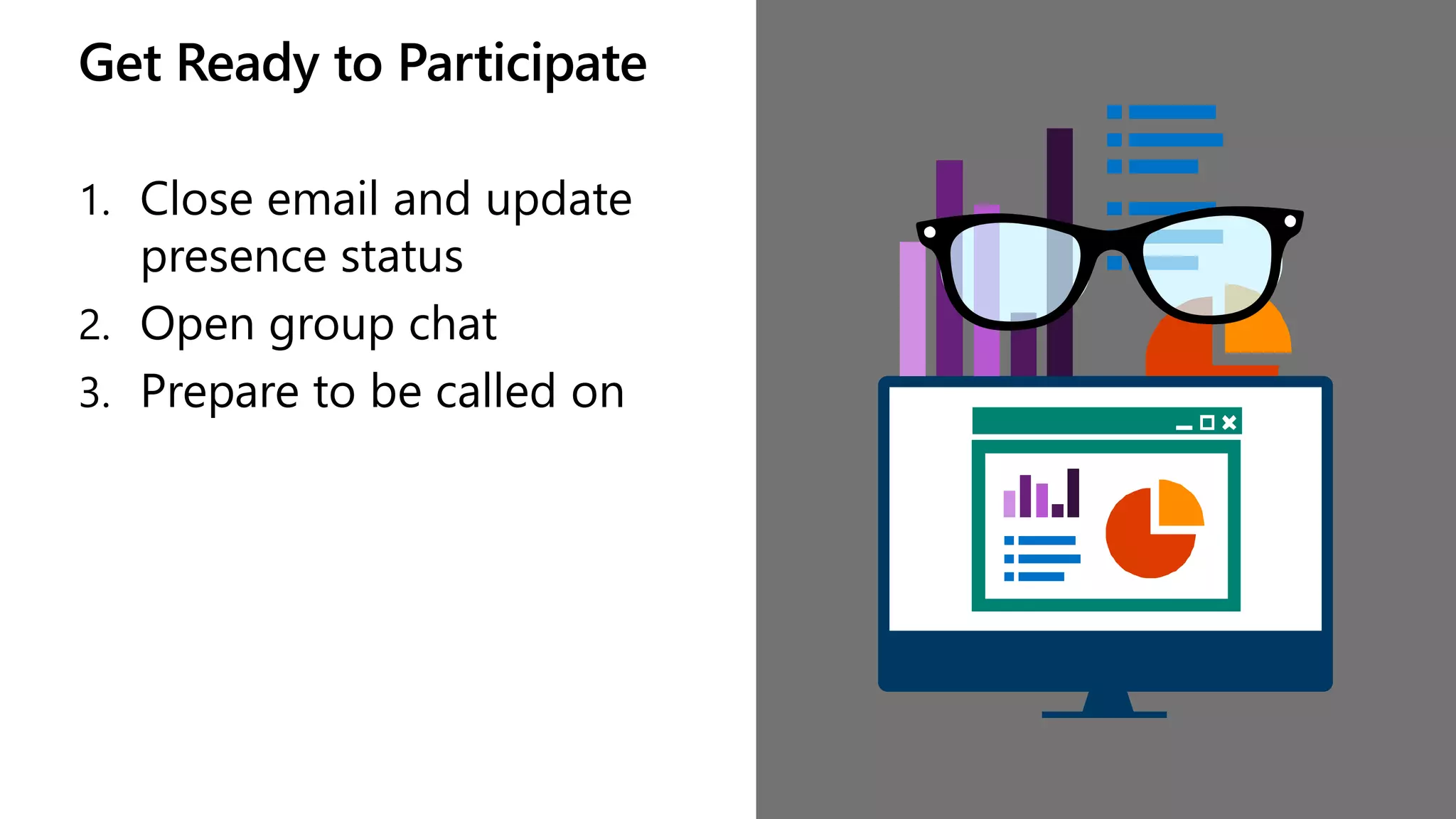 Get Ready to Participate

1. Close email and update presence status
2. Open group chat
3. Prepare to be called on